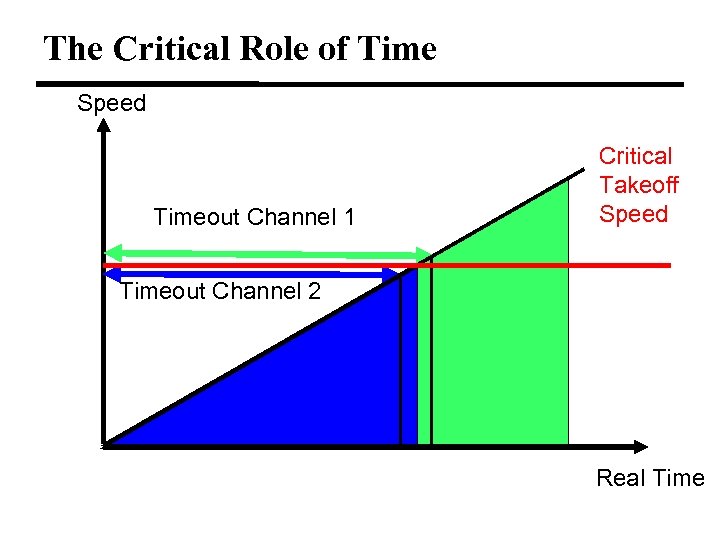 The Critical Role of Time

Speed

Critical Takeoff Speed

Timeout Channel 1

Timeout Channel 2

Real Time